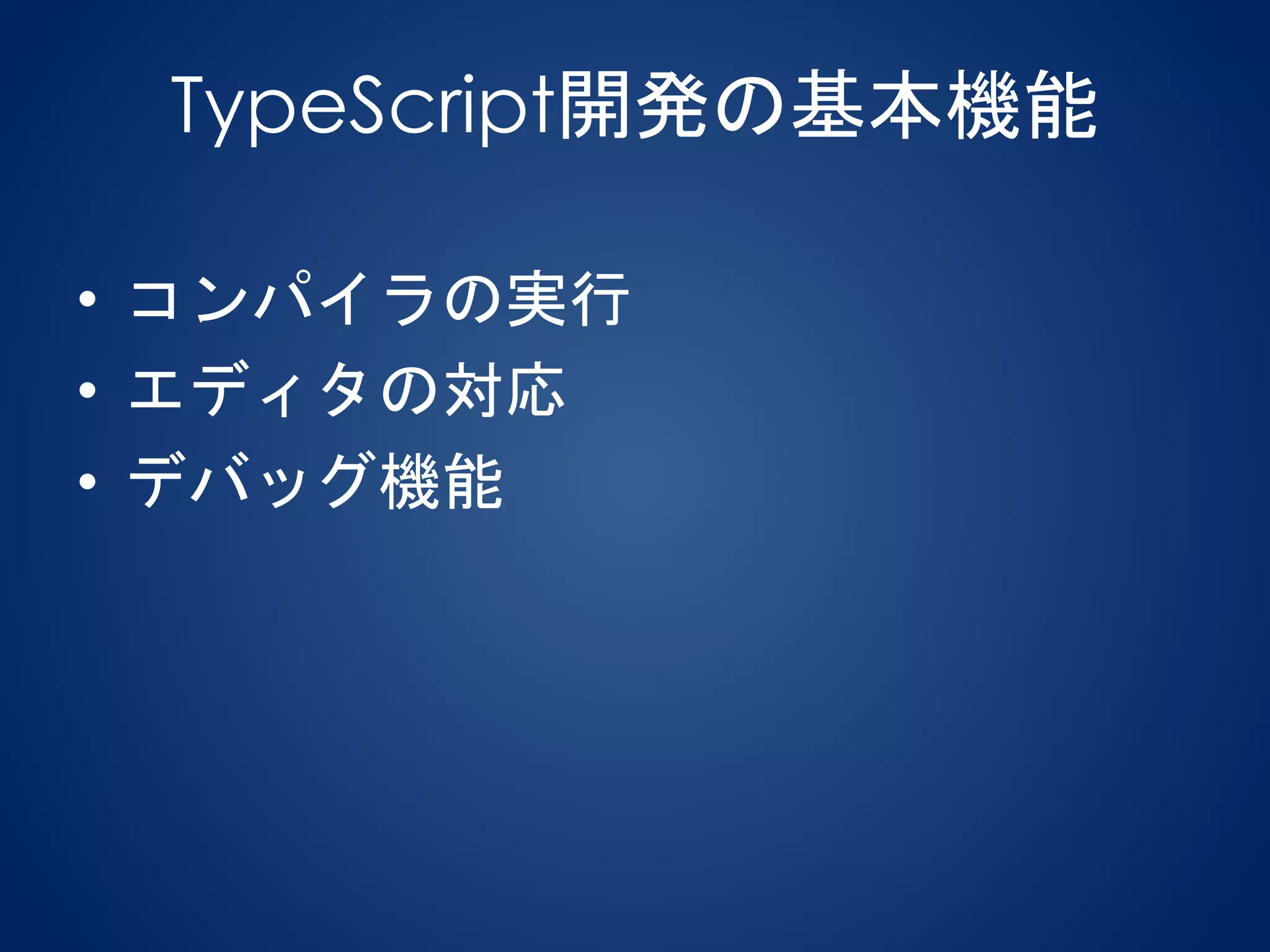 TypeScript開発の基本機能

• コンパイラの実行
• エディタの対応
• デバッグ機能